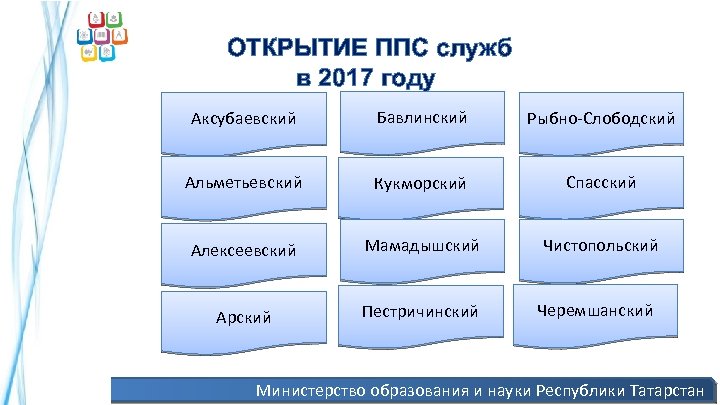 ОТКРЫТИЕ ППС служб
в 2017 году

Аксубаевский

Альметьевский

Алексеевский

Арский

Бавлинский

Кукморский

Мамадышский

Пестричинский

Рыбно-Слободский

Спасский

Чистопольский

Черемшанский

Министерство образования и науки Республики Татарстан